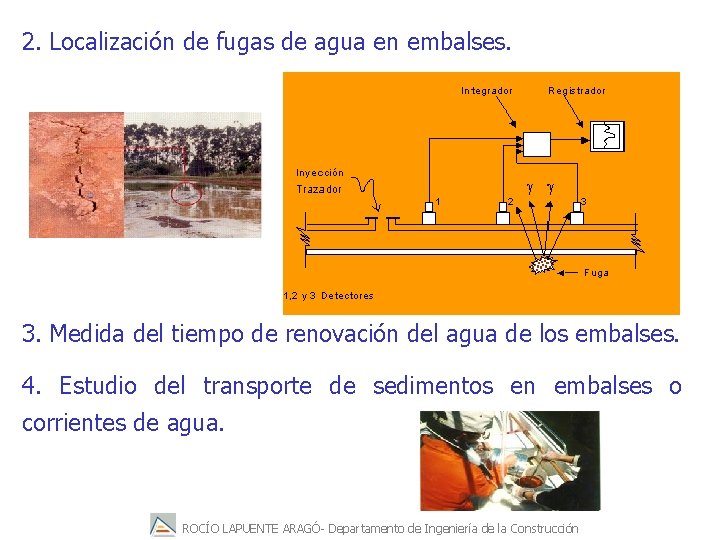 2. Localización de fugas de agua en embalses.

Integrador

Registrador

Inyección Trazador

1

2

3

$\gamma$ $\gamma$

Fuga

1,2 y 3 Detectores

3. Medida del tiempo de renovación del agua de los embalses.

4. Estudio del transporte de sedimentos en embalses o corrientes de agua.

ROCÍO LAPUENTE ARAGÓ- Departamento de Ingeniería de la Construcción